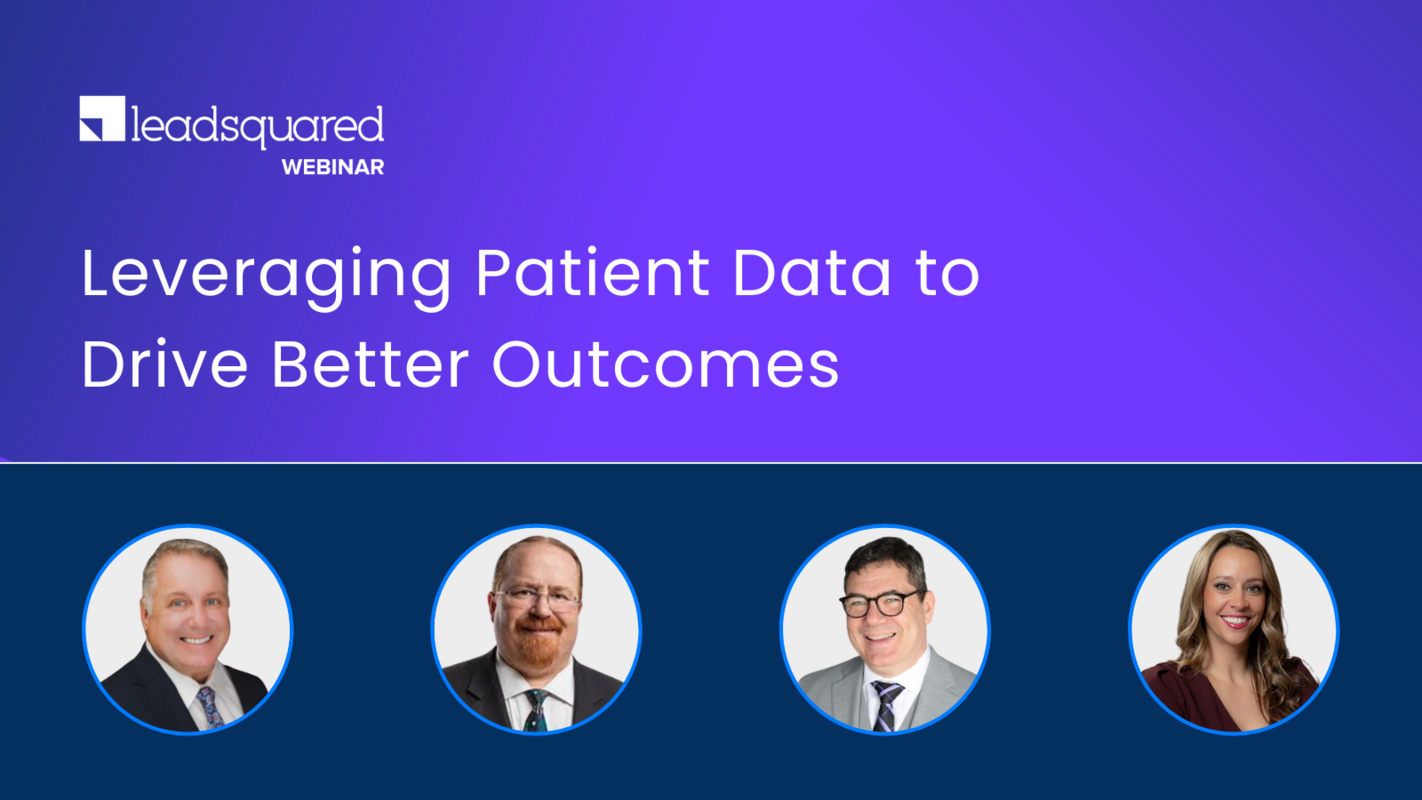 leadsquared
WEBINAR

Leveraging Patient Data to Drive Better Outcomes